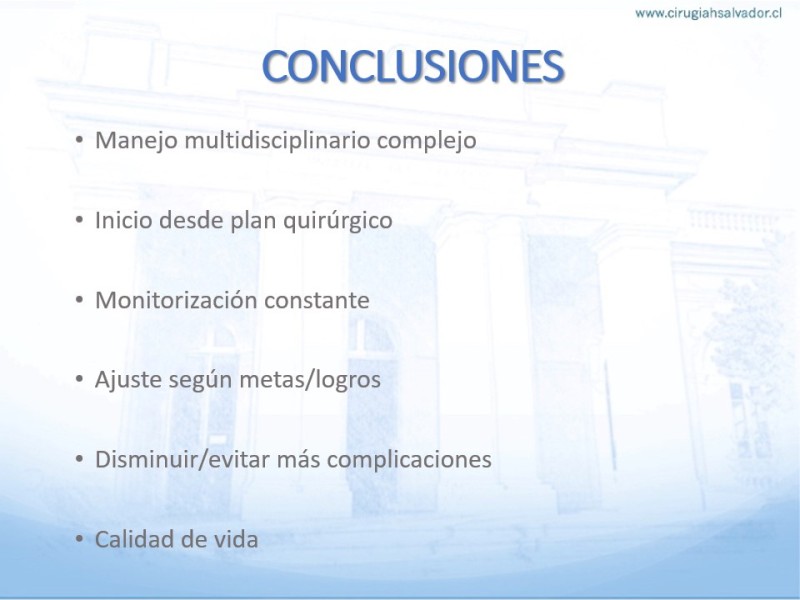 www.cirugiahsalvador.cl

CONCLUSIONES

• Manejo multidisciplinario complejo

• Inicio desde plan quirúrgico

• Monitorización constante

• Ajuste según metas/logros

• Disminuir/evitar más complicaciones

• Calidad de vida